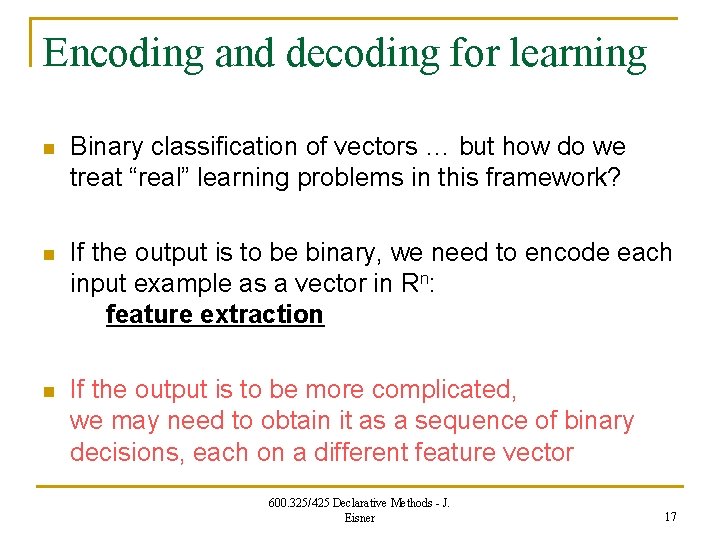 Encoding and decoding for learning

Binary classification of vectors … but how do we treat “real” learning problems in this framework?

If the output is to be binary, we need to encode each input example as a vector in $R^n$:
feature extraction

If the output is to be more complicated, we may need to obtain it as a sequence of binary decisions, each on a different feature vector

600.325/425 Declarative Methods - J. Eisner

17